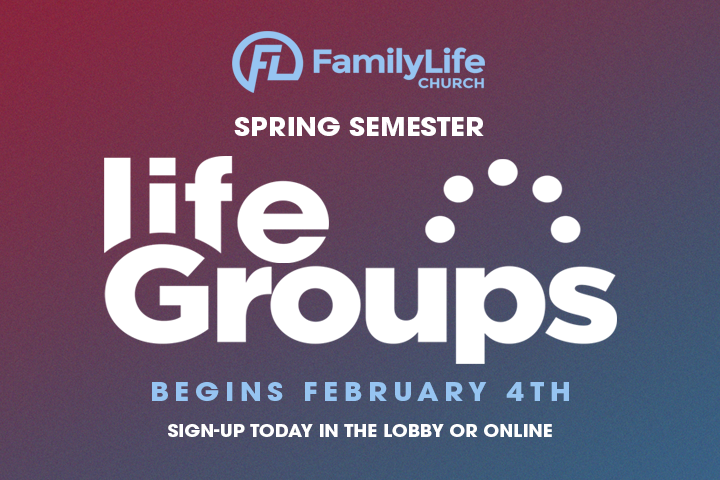 FL FamilyLife CHURCH

SPRING SEMESTER

life Groups

BEGINS FEBRUARY 4TH

SIGN-UP TODAY IN THE LOBBY OR ONLINE